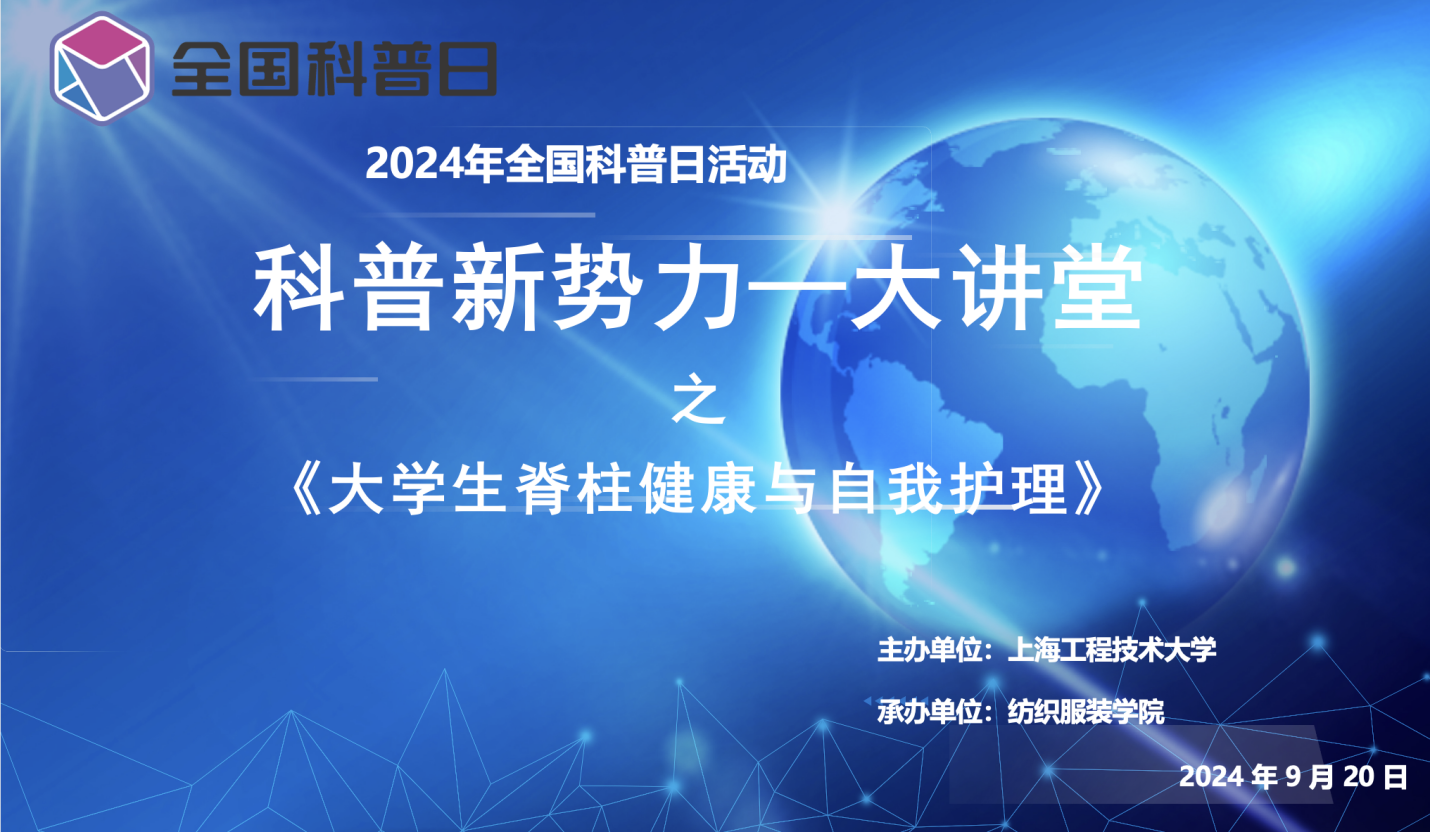 全国科普日

2024年全国科普日活动

科普新势力—大讲堂

之

《大学生脊柱健康与自我护理》

主办单位：上海工程技术大学

承办单位：纺织服装学院

2024 年 9 月 20 日